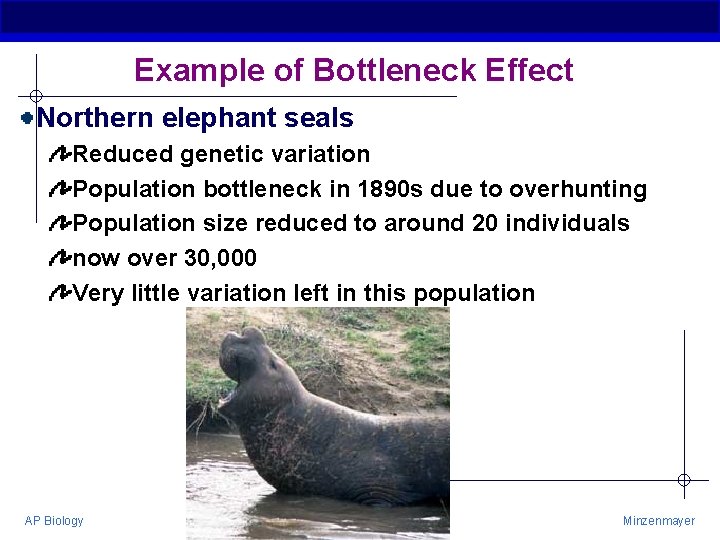 Example of Bottleneck Effect

Northern elephant seals

Reduced genetic variation

Population bottleneck in 1890s due to overhunting

Population size reduced to around 20 individuals

now over 30,000

Very little variation left in this population

AP Biology

Minzenmayer